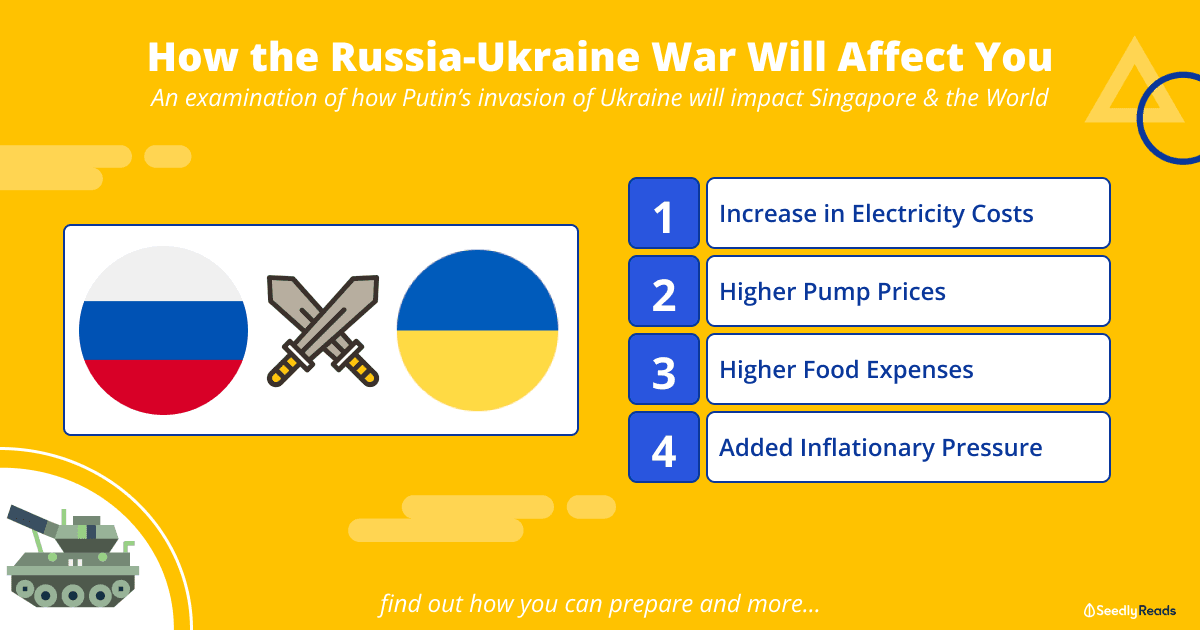 How the Russia-Ukraine War Will Affect You

An examination of how Putin's invasion of Ukraine will impact Singapore & the World

1 Increase in Electricity Costs

2 Higher Pump Prices

3 Higher Food Expenses

4 Added Inflationary Pressure

find out how you can prepare and more...

SeedlyReads